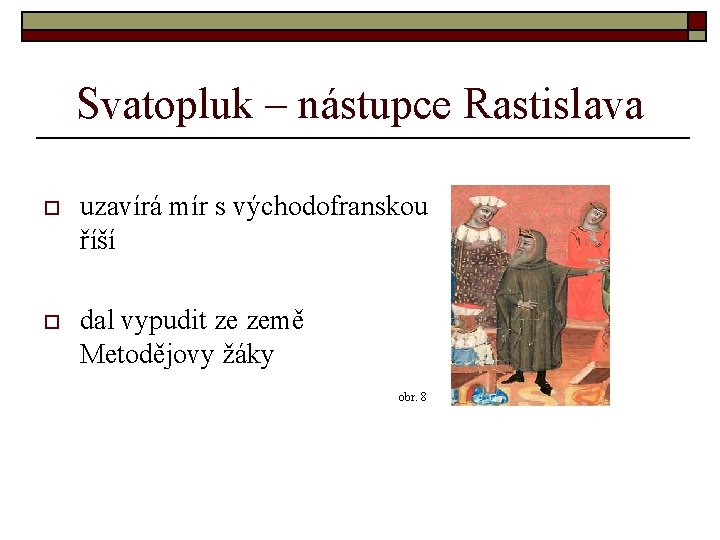 Svatopluk – nástupce Rastislava

uzavírá mír s východofranskou říší

dal vypudit ze země Metodějovy žáky

obr. 8